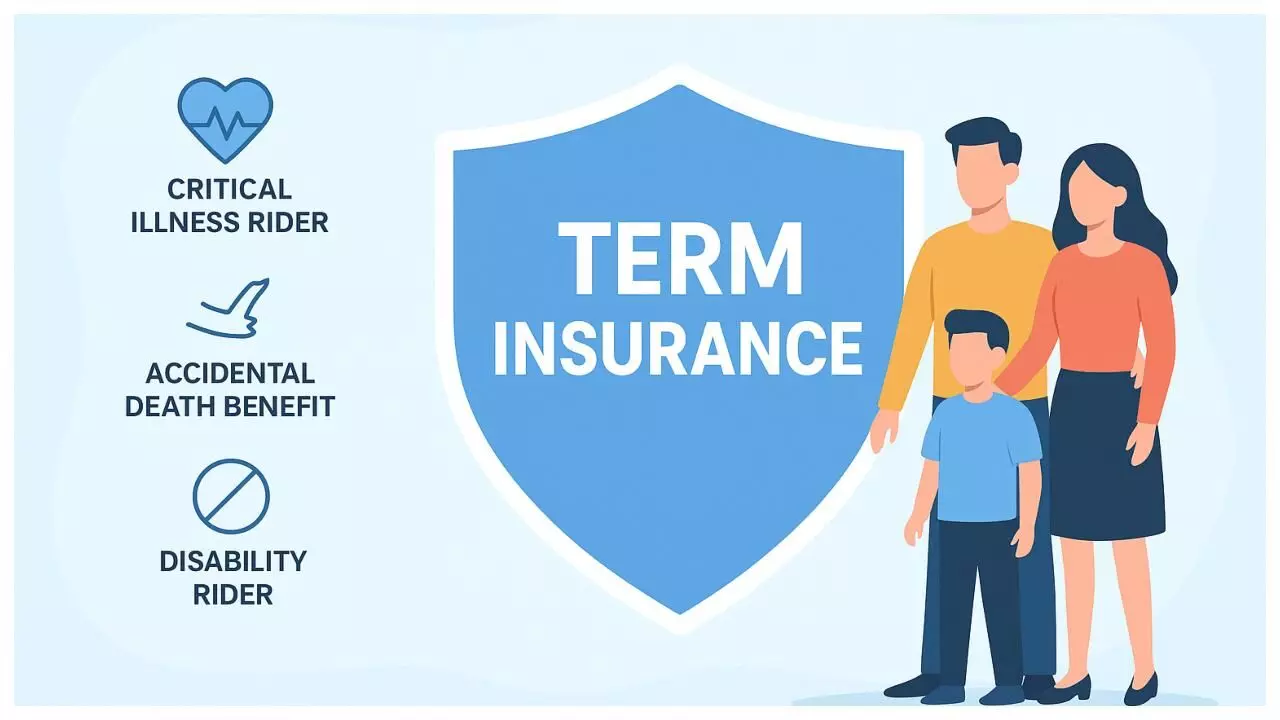 CRITICAL ILLNESS RIDER

ACCIDENTAL DEATH BENEFIT

DISABILITY RIDER

TERM INSURANCE